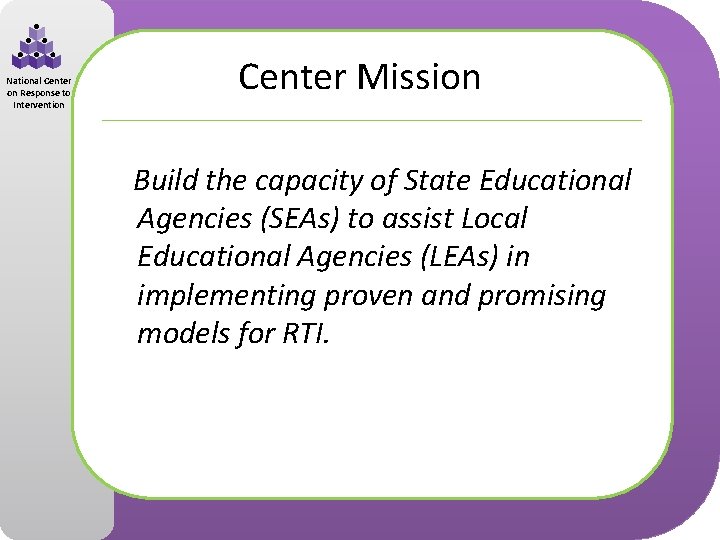 National Center on Response to Intervention

Center Mission

Build the capacity of State Educational Agencies (SEAs) to assist Local Educational Agencies (LEAs) in implementing proven and promising models for RTI.